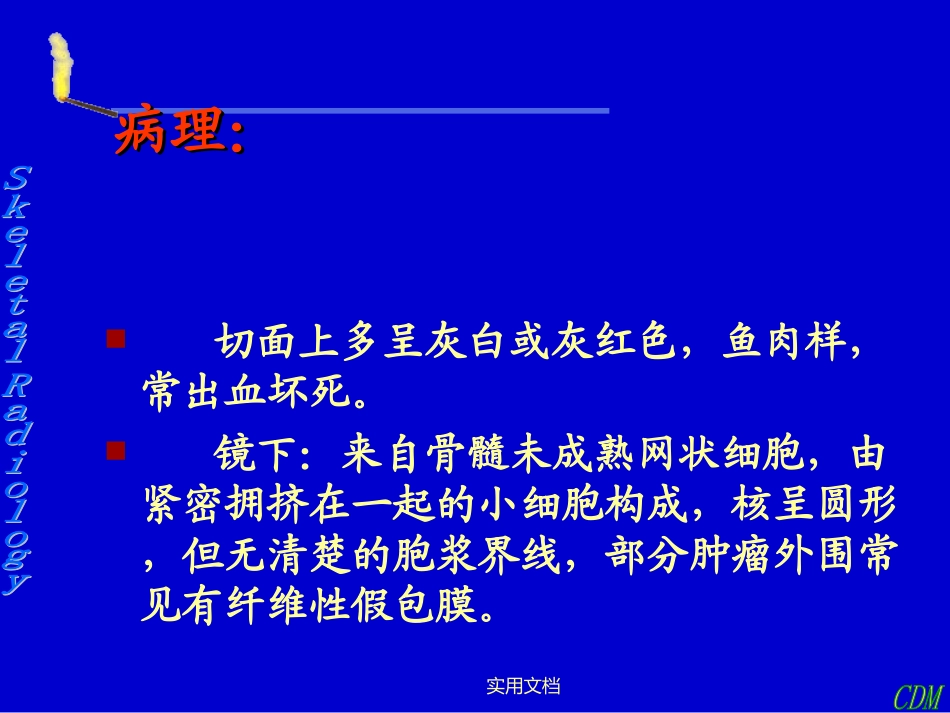 病理:

Skeletal Radiology

切面上多呈灰白或灰红色，鱼肉样，常出血坏死。

镜下：来自骨髓未成熟网状细胞，由紧密拥挤在一起的小细胞构成，核呈圆形，但无清楚的胞浆界线，部分肿瘤外围常见有纤维性假包膜。

实用文档

CDM